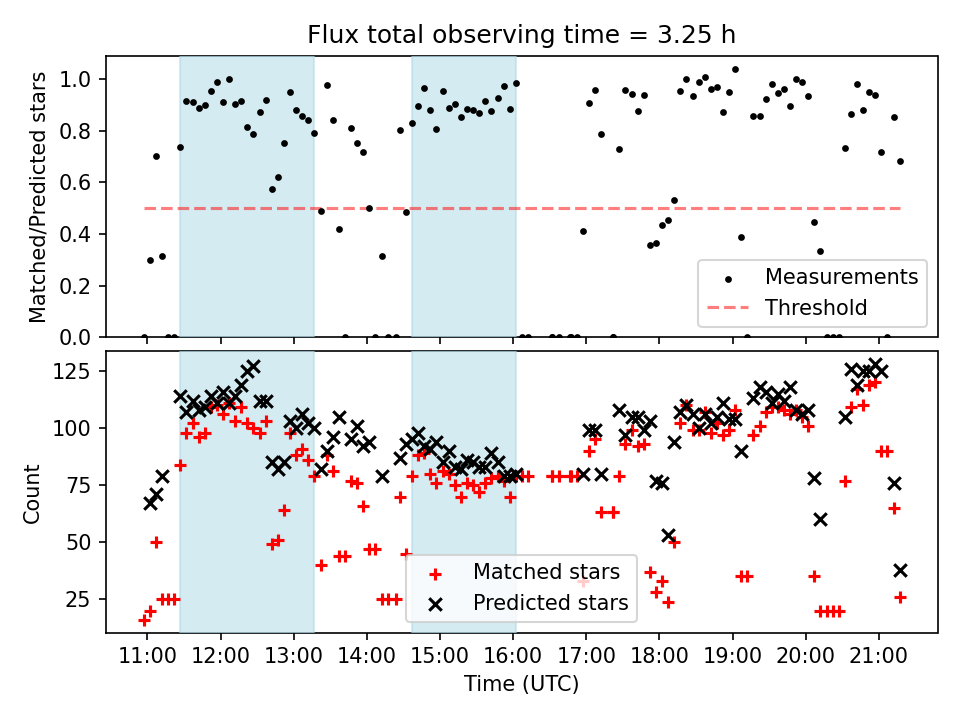 Flux total observing time = 3.25 h

Matched/Predicted stars

1.0
0.8
0.6
0.4
0.2
0.0

Measurements
Threshold

Count

125
100
75
50
25

Matched stars
Predicted stars

11:00
12:00
13:00
14:00
15:00
16:00
17:00
18:00
19:00
20:00
21:00

Time (UTC)